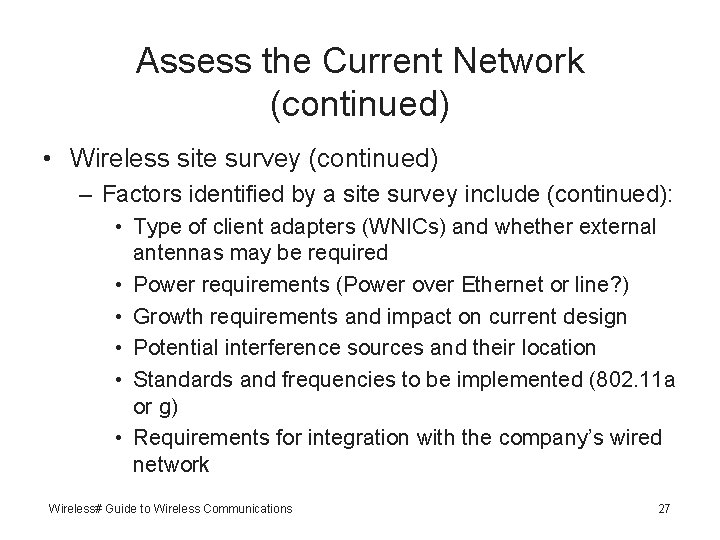 Assess the Current Network (continued)

• Wireless site survey (continued)

– Factors identified by a site survey include (continued):

• Type of client adapters (WNICs) and whether external antennas may be required

• Power requirements (Power over Ethernet or line?)

• Growth requirements and impact on current design

• Potential interference sources and their location

• Standards and frequencies to be implemented (802.11a or g)

• Requirements for integration with the company's wired network

Wireless# Guide to Wireless Communications

27